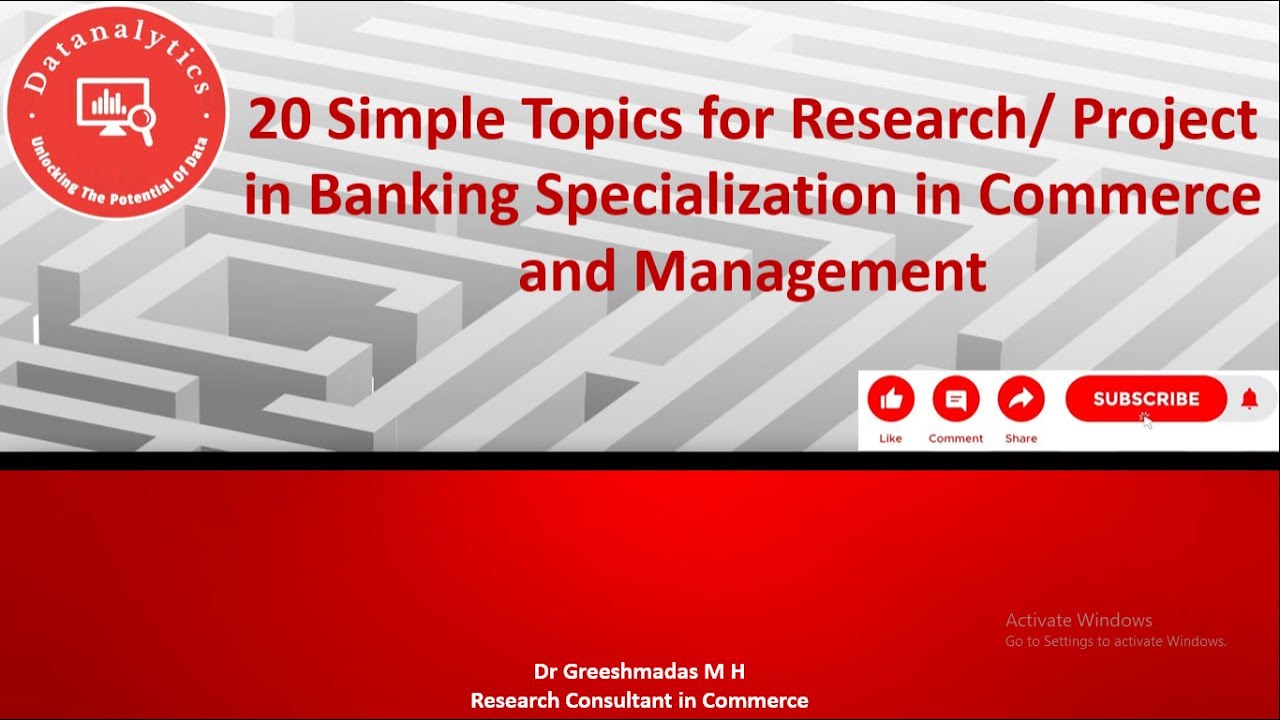 Datanalytics

Unlocking The Potential Of Data

20 Simple Topics for Research/ Project in Banking Specialization in Commerce and Management

Like Comment Share SUBSCRIBE

Activate Windows
Go to Settings to activate Windows.

Dr Greeshmadas M H
Research Consultant in Commerce